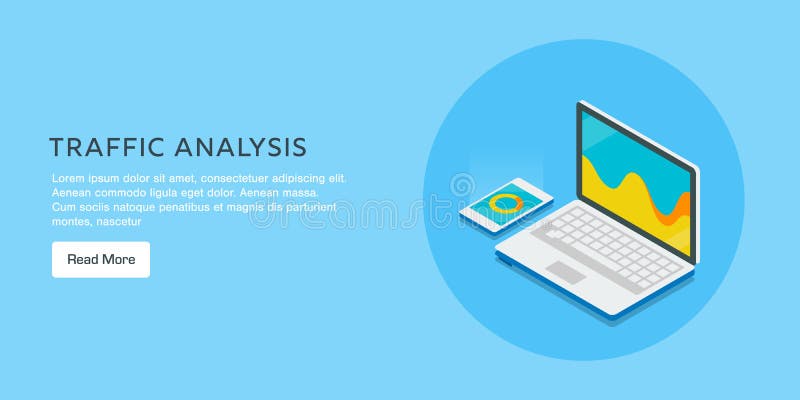 TRAFFIC ANALYSIS

Lorem ipsum dolor sit amet, consectetuer adipiscing elit. Aenean commodo ligula eget dolor. Aenean massa. Cum sociis natoque penatibus et magnis dis parturient montes, nascetur

Read More

dreamstime